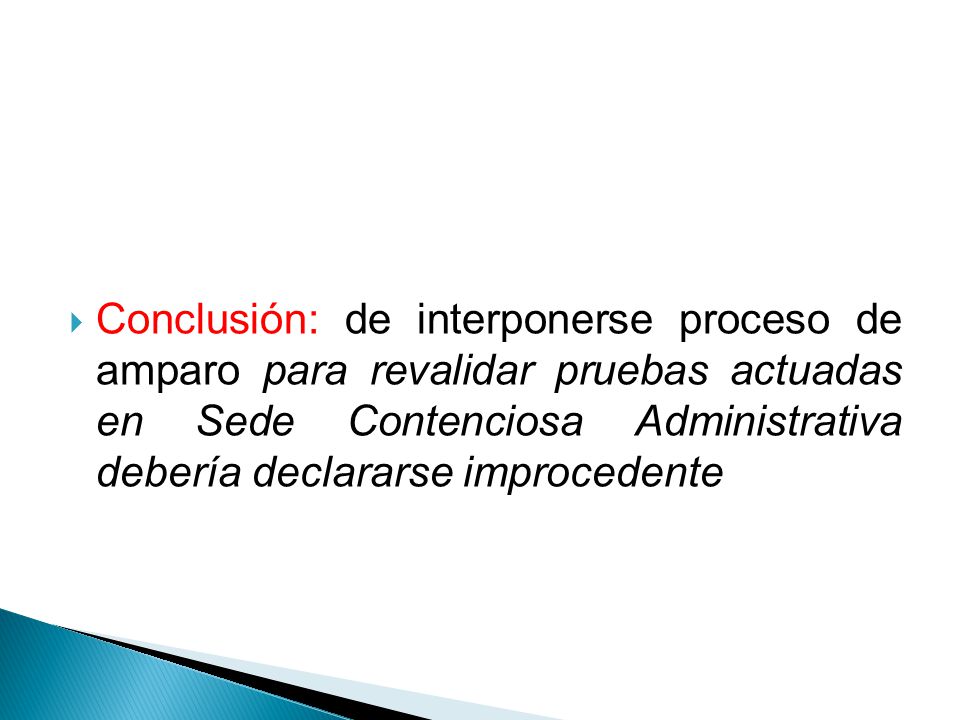 Conclusión: de interponerse proceso de amparo para revalidar pruebas actuadas en Sede Contenciosa Administrativa debería declararse improcedente